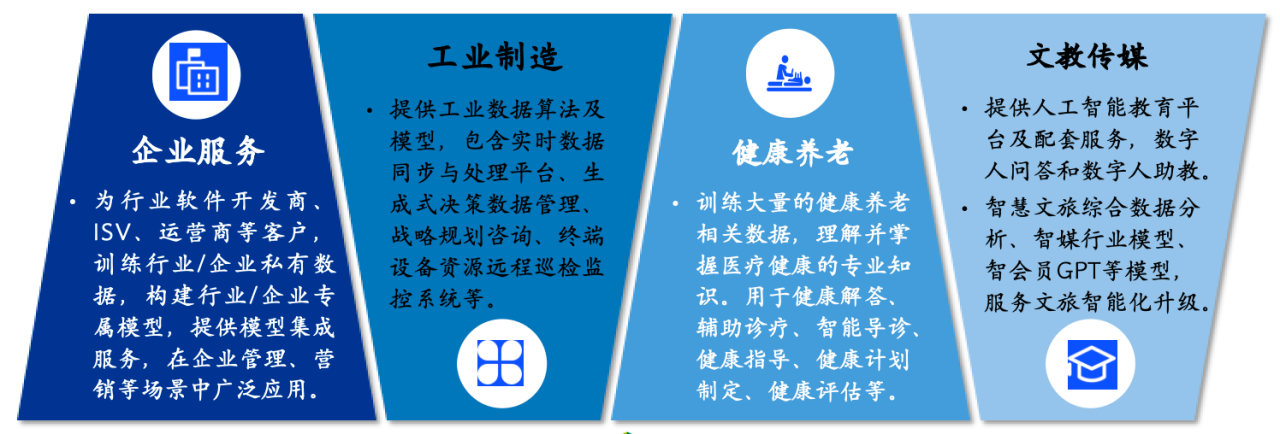 企业服务

• 为行业软件开发商、ISV、运营商等客户，训练行业/企业私有数据，构建行业/企业专属模型，提供模型集成服务，在企业管理、营销等场景中广泛应用。

工业制造

• 提供工业数据算法及模型，包含实时数据同步与处理平台、生成式决策数据管理、战略规划咨询、终端设备资源远程巡检监控系统等。

健康养老

• 训练大量的健康养老相关数据，理解并掌握医疗健康的专业知识。用于健康解答、辅助诊疗、智能导诊、健康指导、健康计划制定、健康评估等。

文教传媒

• 提供人工智能教育平台及配套服务，数字人问答和数字人助教。

• 智慧文旅综合数据分析、智媒行业模型、智会员GPT等模型，服务文旅智能化升级。